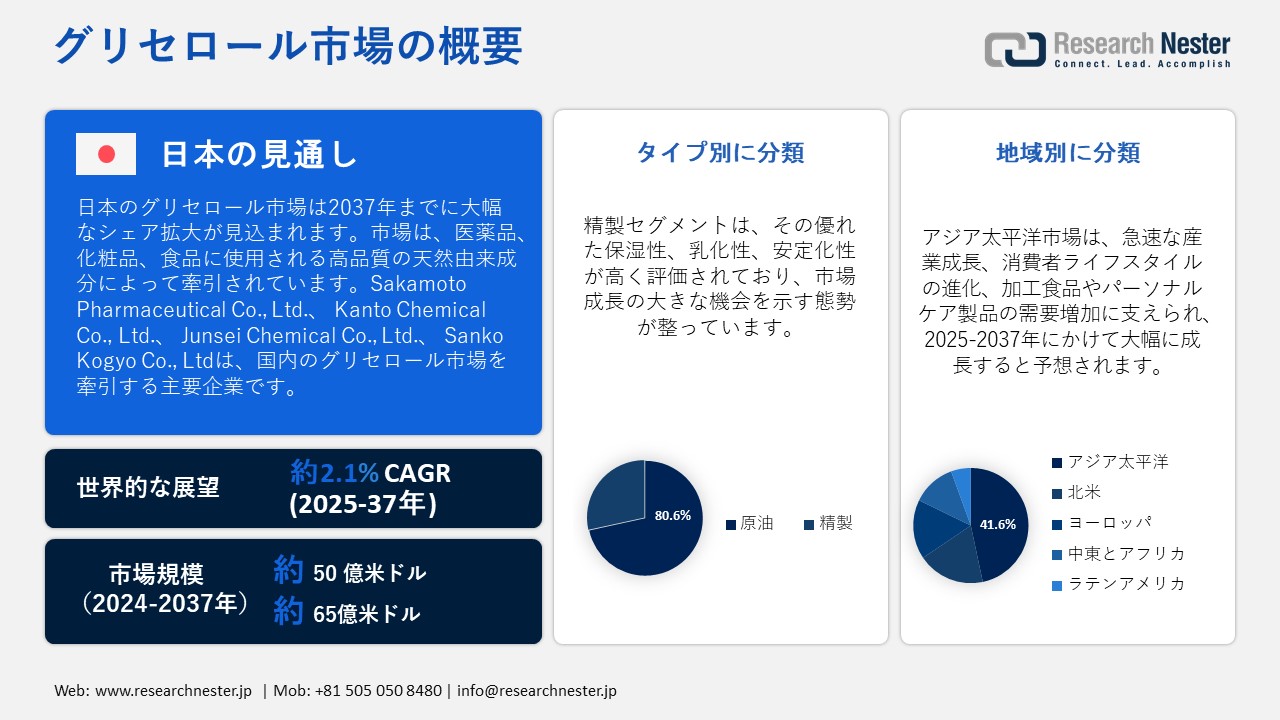 グリセロール市場の概要

Research Nester
Connect. Lead. Accomplish

日本の見通し

日本のグリセロール市場は2037年までに大幅なシェア拡大が見込まれます。市場は、医薬品、化粧品、食品に使用される高品質の天然由来成分によって牽引されています。Sakamoto Pharmaceutical Co., Ltd.、 Kanto Chemical Co., Ltd.、 Junsei Chemical Co., Ltd.、 Sanko Kogyo Co., Ltdは、国内のグリセロール市場を牽引する主要企業です。

世界的な展望
約2.1% CAGR (2025-37年)

市場規模 (2024-2037年)
約 50 億米ドル
約 65億米ドル

タイプ別に分類

精製セグメントは、その優れた保湿性、乳化性、安定化性が高く評価されており、市場成長の大きな機会を示す態勢が整っています。

80.6%
原油
精製

地域別に分類

アジア太平洋市場は、急速な産業成長、消費者ライフスタイルの進化、加工食品やパーソナルケア製品の需要増加に支えられ、2025-2037年にかけて大幅に成長すると予想されます。

41.6%
アジア太平洋
北米
ヨーロッパ
中東とアフリカ
ラテンアメリカ

Web: www.researchnester.jp | Mob: +81 505 050 8480 | info@researchnester.jp